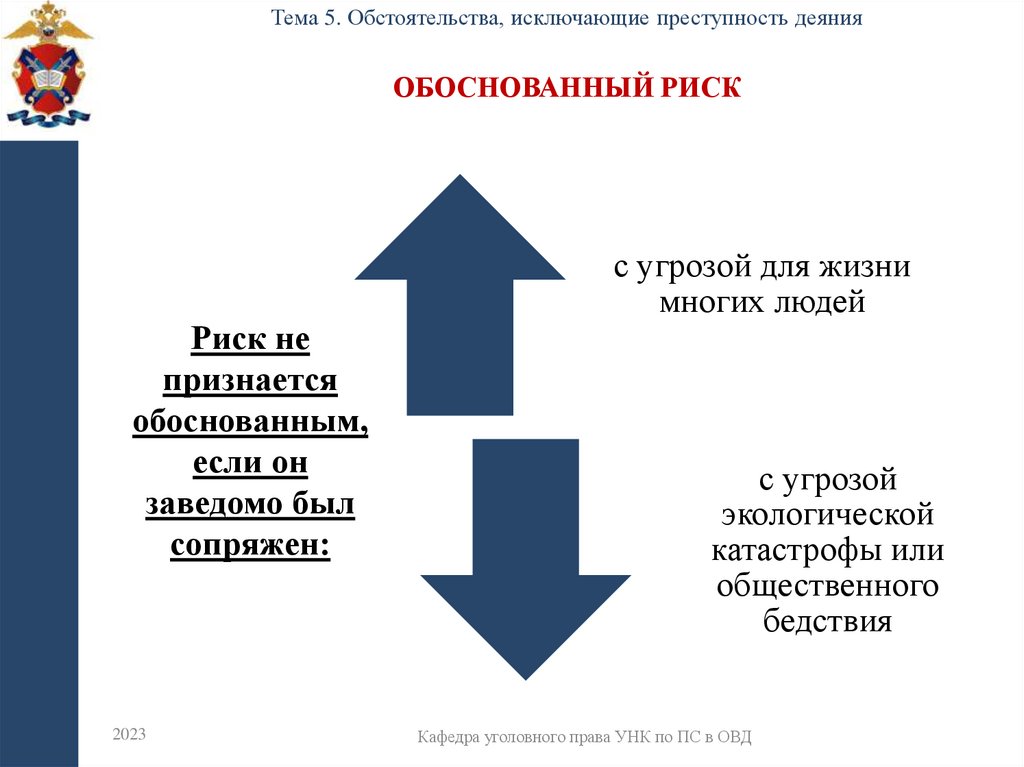 Тема 5. Обстоятельства, исключающие преступность деяния

ОБОСНОВАННЫЙ РИСК

Риск не признается обоснованным, если он заведомо был сопряжен:

с угрозой для жизни многих людей

с угрозой экологической катастрофы или общественного бедствия

2023

Кафедра уголовного права УНК по ПС в ОВД